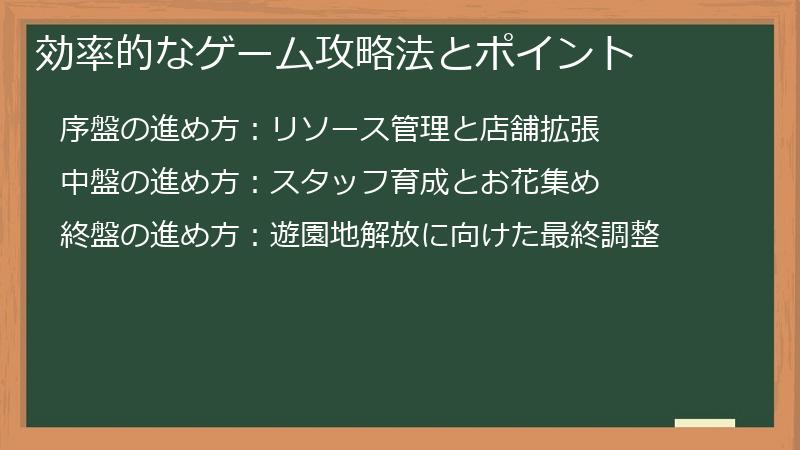 効率的なゲーム攻略法とポイント

序盤の進め方：リソース管理と店舗拡張

中盤の進め方：スタッフ育成とお花集め

終盤の進め方：遊園地解放に向けた最終調整